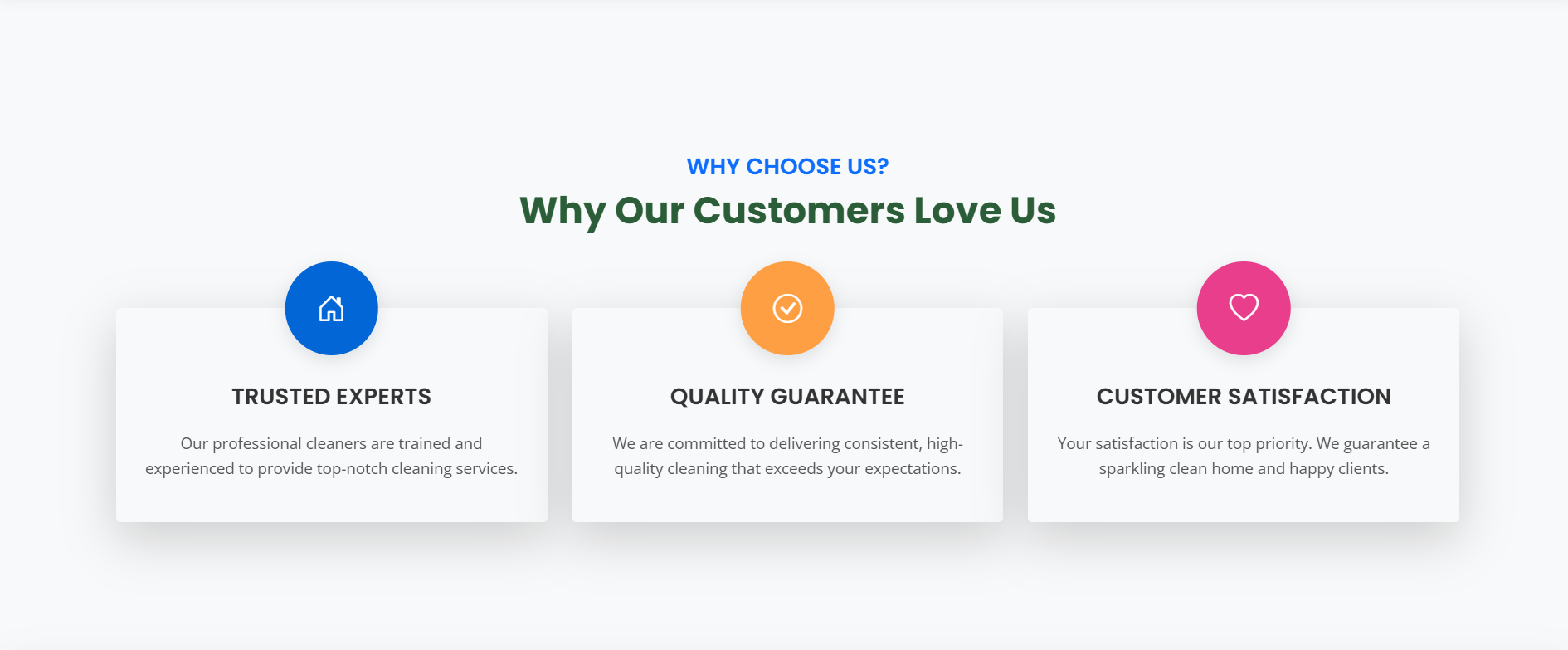 WHY CHOOSE US?

Why Our Customers Love Us

TRUSTED EXPERTS

Our professional cleaners are trained and experienced to provide top-notch cleaning services.

QUALITY GUARANTEE

We are committed to delivering consistent, high-quality cleaning that exceeds your expectations.

CUSTOMER SATISFACTION

Your satisfaction is our top priority. We guarantee a sparkling clean home and happy clients.